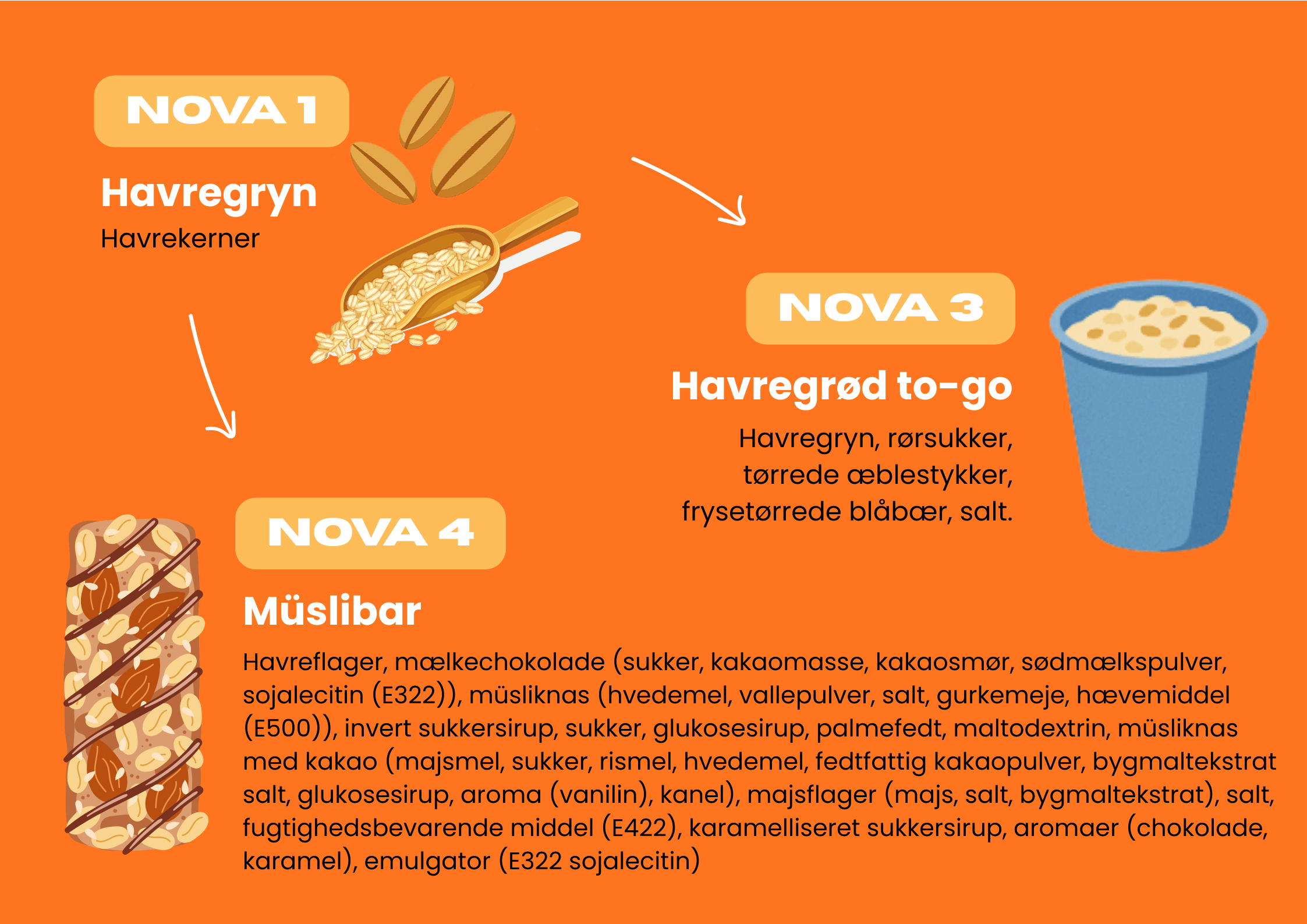 NOVA 1

Havregryn

Havrekerner

NOVA 3

Havregrød to-go

Havregryn, rørsukker, tørrede æblestykker, frysetørrede blåbær, salt.

NOVA 4

Müslibar

Havreflager, mælkechokolade (sukker, kakaomasse, kakaosmør, sødmælkspulver, sojalecitin (E322)), müsliknas (hvedemel, vallepulver, salt, gurkemeje, hævemiddel (E500)), invert sukkersirup, sukker, glukosesirup, palmefedt, maltodextrin, müsliknas med kakao (majsmel, sukker, rismel, hvedemel, fedtfattig kakaopulver, bygmaltekstrat salt, glukosesirup, aroma (vanilin), kanel), majsflager (majs, salt, bygmaltekstrat), salt, fugtighedsbevarende middel (E422), karamelliseret sukkersirup, aromaer (chokolade, karamel), emulgator (E322 sojalecitin)